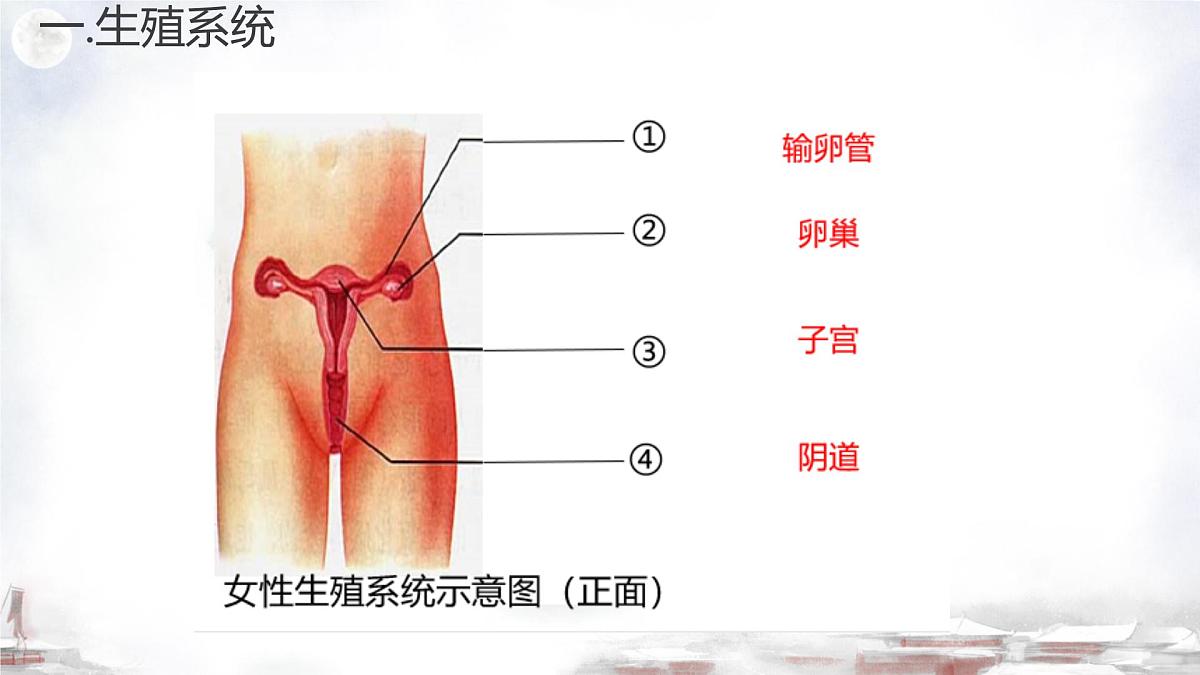 一.生殖系统

① 输卵管

② 卵巢

③ 子宫

④ 阴道

女性生殖系统示意图（正面）